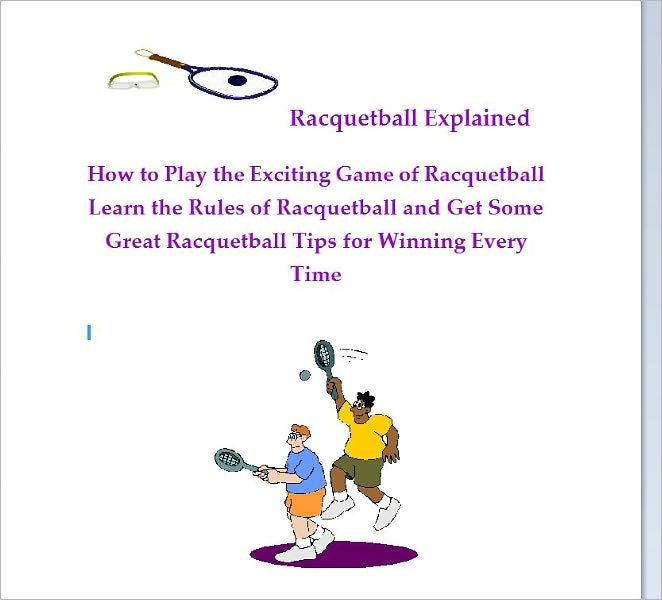 Racquetball Explained

How to Play the Exciting Game of Racquetball Learn the Rules of Racquetball and Get Some Great Racquetball Tips for Winning Every Time